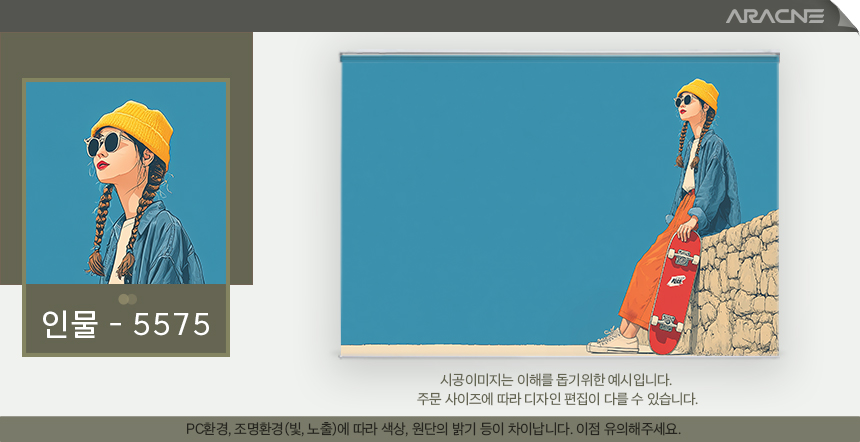 ARACNE

인물 - 5575

시공이미지는 이해를 돕기위한 예시입니다.
주문 사이즈에 따라 디자인 편집이 다를 수 있습니다.

PC환경, 조명환경(빛, 노출)에 따라 색상, 원단의 밝기 등이 차이납니다. 이점 유의해주세요.